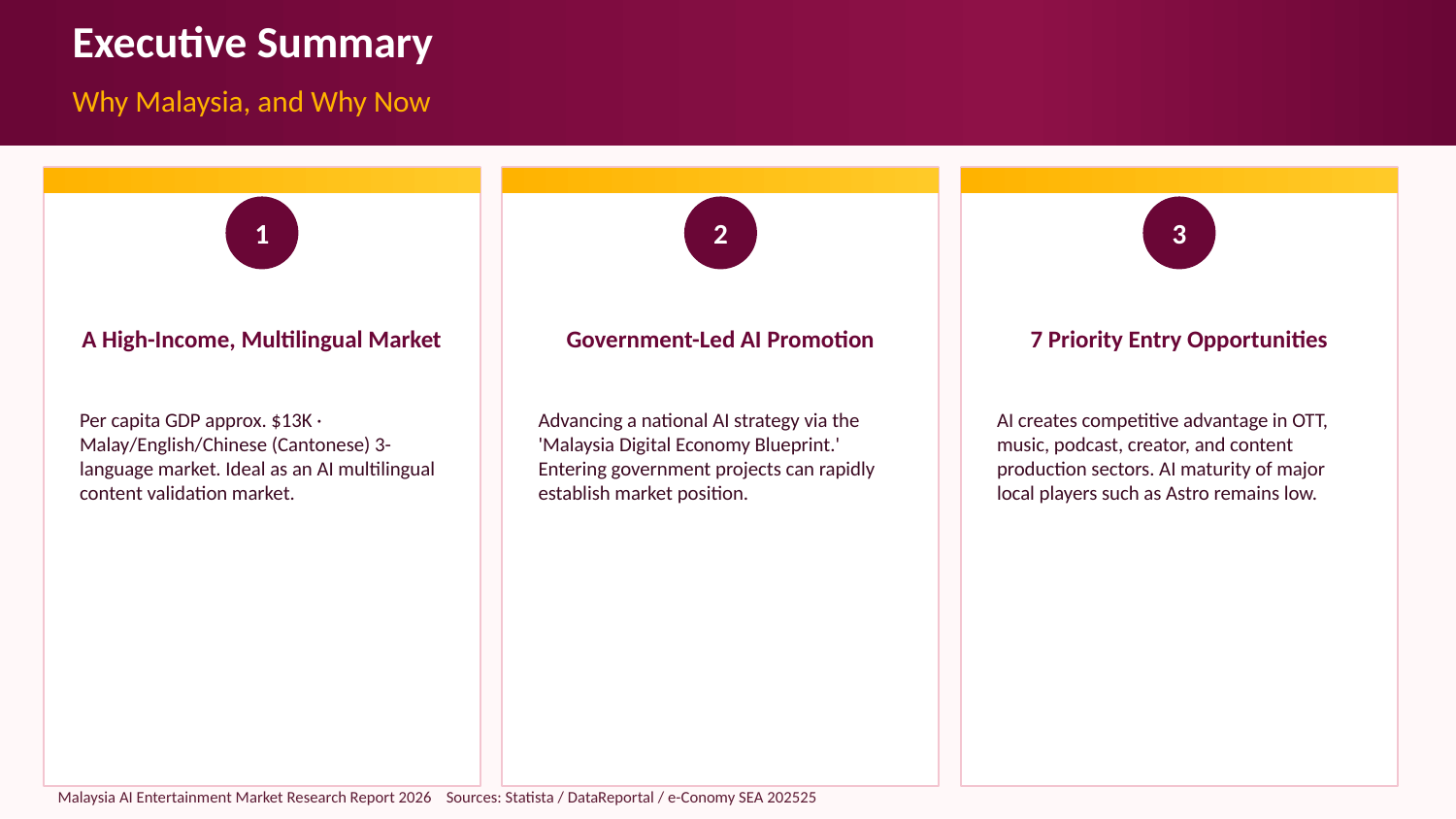 Executive Summary

Why Malaysia, and Why Now

1

A High-Income, Multilingual Market

Per capita GDP approx. $13K · Malay/English/Chinese (Cantonese) 3-language market. Ideal as an AI multilingual content validation market.

2

Government-Led AI Promotion

Advancing a national AI strategy via the 'Malaysia Digital Economy Blueprint.' Entering government projects can rapidly establish market position.

3

7 Priority Entry Opportunities

AI creates competitive advantage in OTT, music, podcast, creator, and content production sectors. AI maturity of major local players such as Astro remains low.

Malaysia AI Entertainment Market Research Report 2026 Sources: Statista / DataReportal / e-Conomy SEA 202525